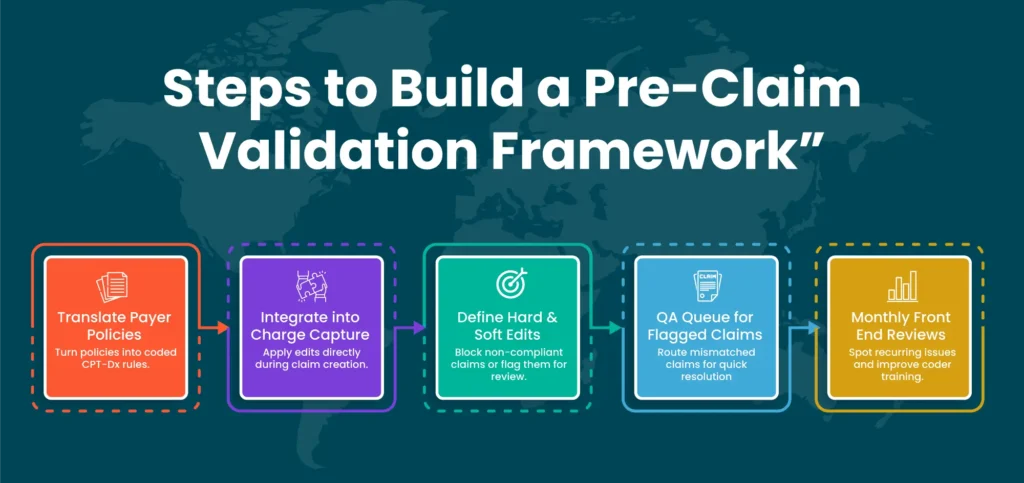 Steps to Build a Pre-Claim Validation Framework”

Translate Payer Policies
Turn policies into coded CPT-Dx rules.

Integrate into Charge Capture
Apply edits directly during claim creation.

Define Hard & Soft Edits
Block non-compliant claims or flag them for review.

CLAIM
QA Queue for Flagged Claims
Route mismatched claims for quick resolution

Monthly Front End Reviews
Spot recurring issues and improve coder training.